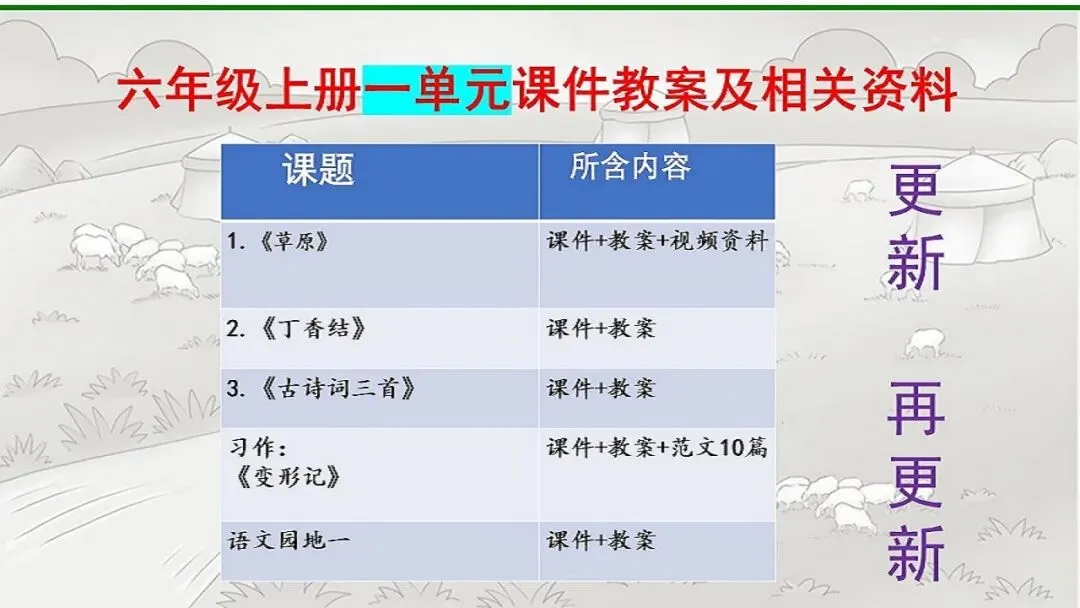 六年级上册一单元课件教案及相关资料

| 课题 | 所含内容 |
|---|---|
| 1.《草原》 | 课件+教案+视频资料 |
| 2.《丁香结》 | 课件+教案 |
| 3.《古诗词三首》 | 课件+教案 |
| 习作：《变形记》 | 课件+教案+范文10篇 |
| 语文园地一 | 课件+教案 |

更新

再更新